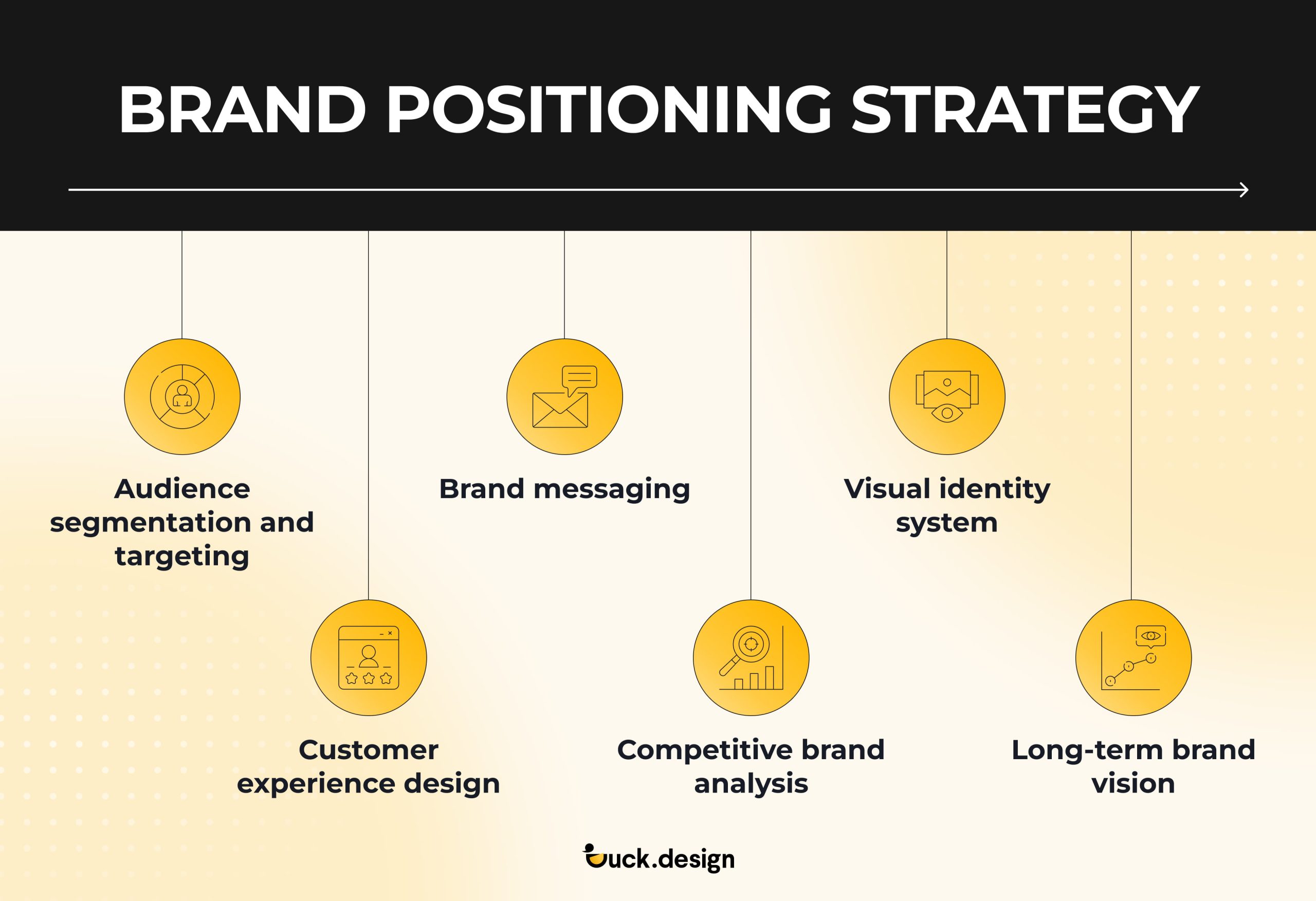 BRAND POSITIONING STRATEGY

Audience segmentation and targeting

Customer experience design

Brand messaging

Competitive brand analysis

Visual identity system

Long-term brand vision

duck.design